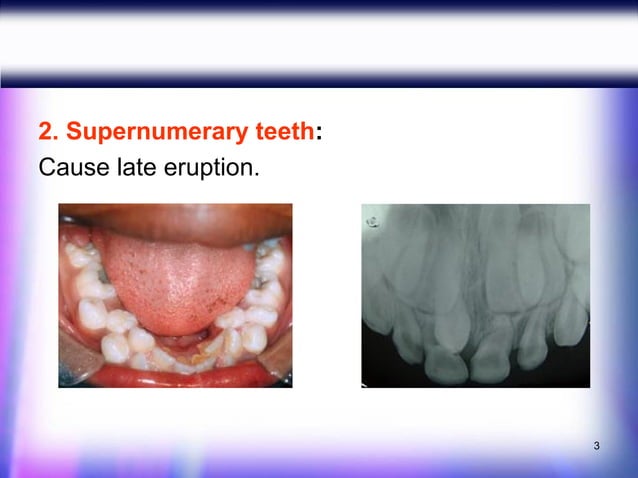 2. Supernumerary teeth:
Cause late eruption.

3